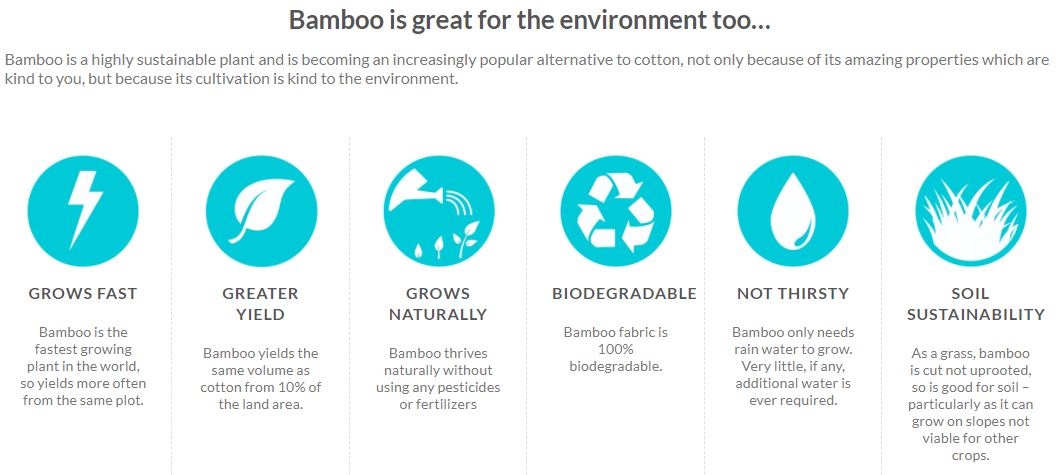 Bamboo is great for the environment too…

Bamboo is a highly sustainable plant and is becoming an increasingly popular alternative to cotton, not only because of its amazing properties which are kind to you, but because its cultivation is kind to the environment.

GROWS FAST

Bamboo is the fastest growing plant in the world, so yields more often from the same plot.

GREATER YIELD

Bamboo yields the same volume as cotton from 10% of the land area.

GROWS NATURALLY

Bamboo thrives naturally without using any pesticides or fertilizers

BIODEGRADABLE

Bamboo fabric is 100% biodegradable.

NOT THIRSTY

Bamboo only needs rain water to grow. Very little, if any, additional water is ever required.

SOIL SUSTAINABILITY

As a grass, bamboo is cut not uprooted, so is good for soil – particularly as it can grow on slopes not viable for other crops.